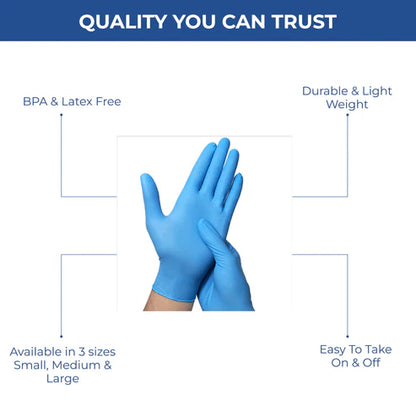 QUALITY YOU CAN TRUST

BPA & Latex Free

Durable & Light Weight

Available in 3 sizes Small, Medium & Large

Easy To Take On & Off